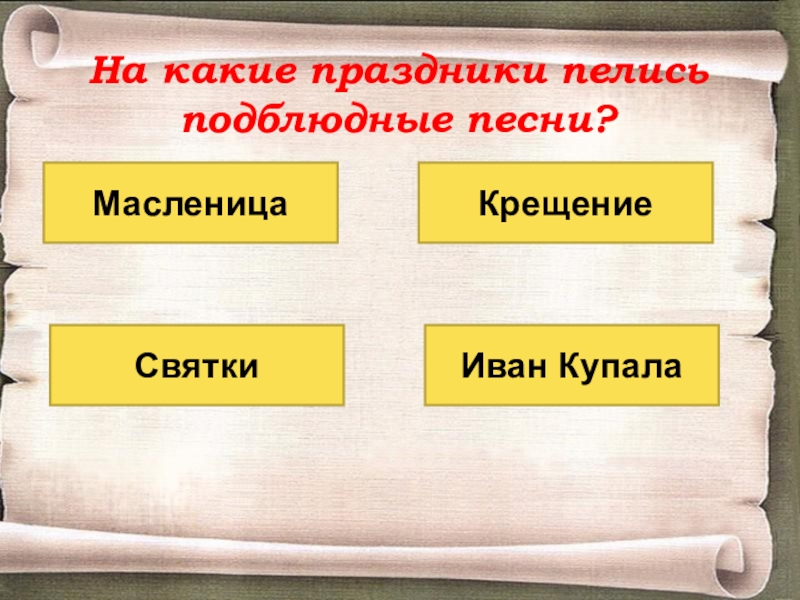 На какие праздники пелись подблюдные песни?

Масленица

Крещение

Святки

Иван Купала